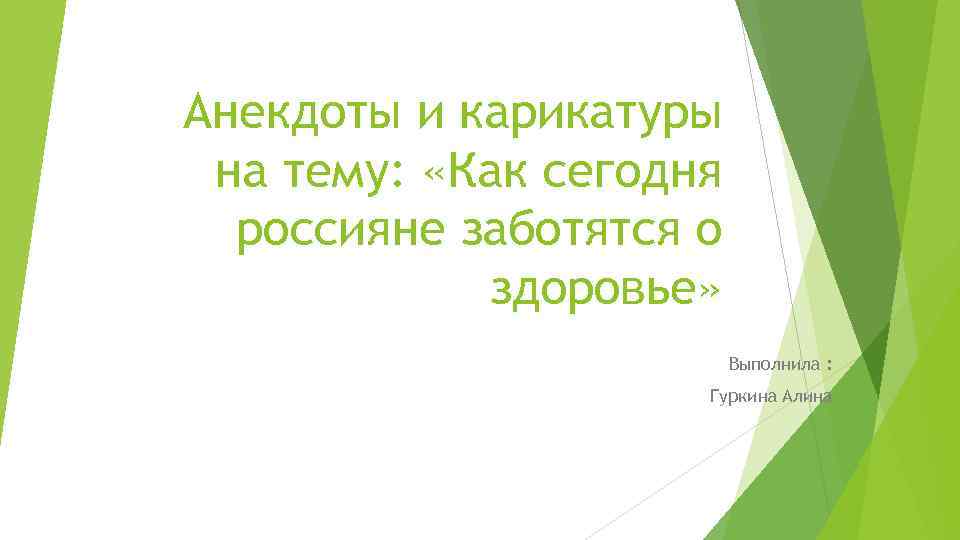 Анекдоты и карикатуры на тему: «Как сегодня россияне заботятся о здоровье»

Выполнила :

Гуркина Алина